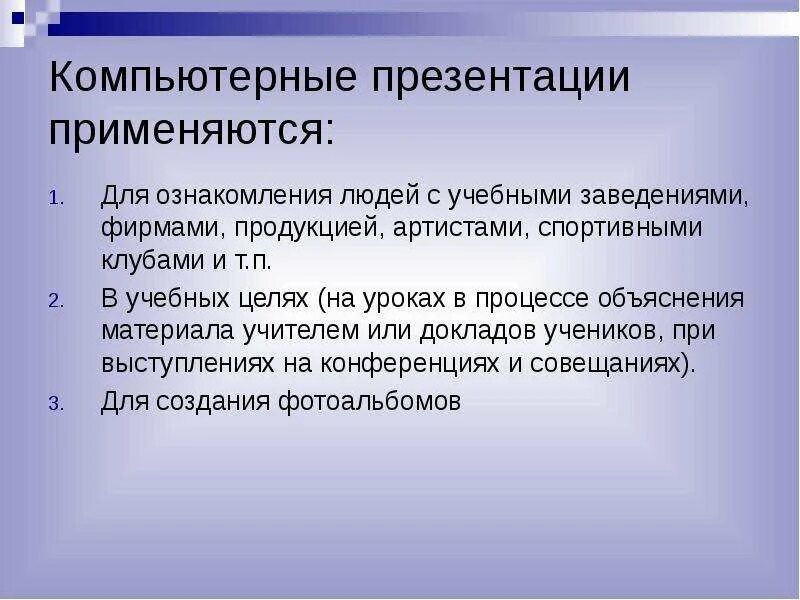 Компьютерные презентации применяются:

1. Для ознакомления людей с учебными заведениями, фирмами, продукцией, артистами, спортивными клубами и т.п.
2. В учебных целях (на уроках в процессе объяснения материала учителем или докладов учеников, при выступлениях на конференциях и совещаниях).
3. Для создания фотоальбомов